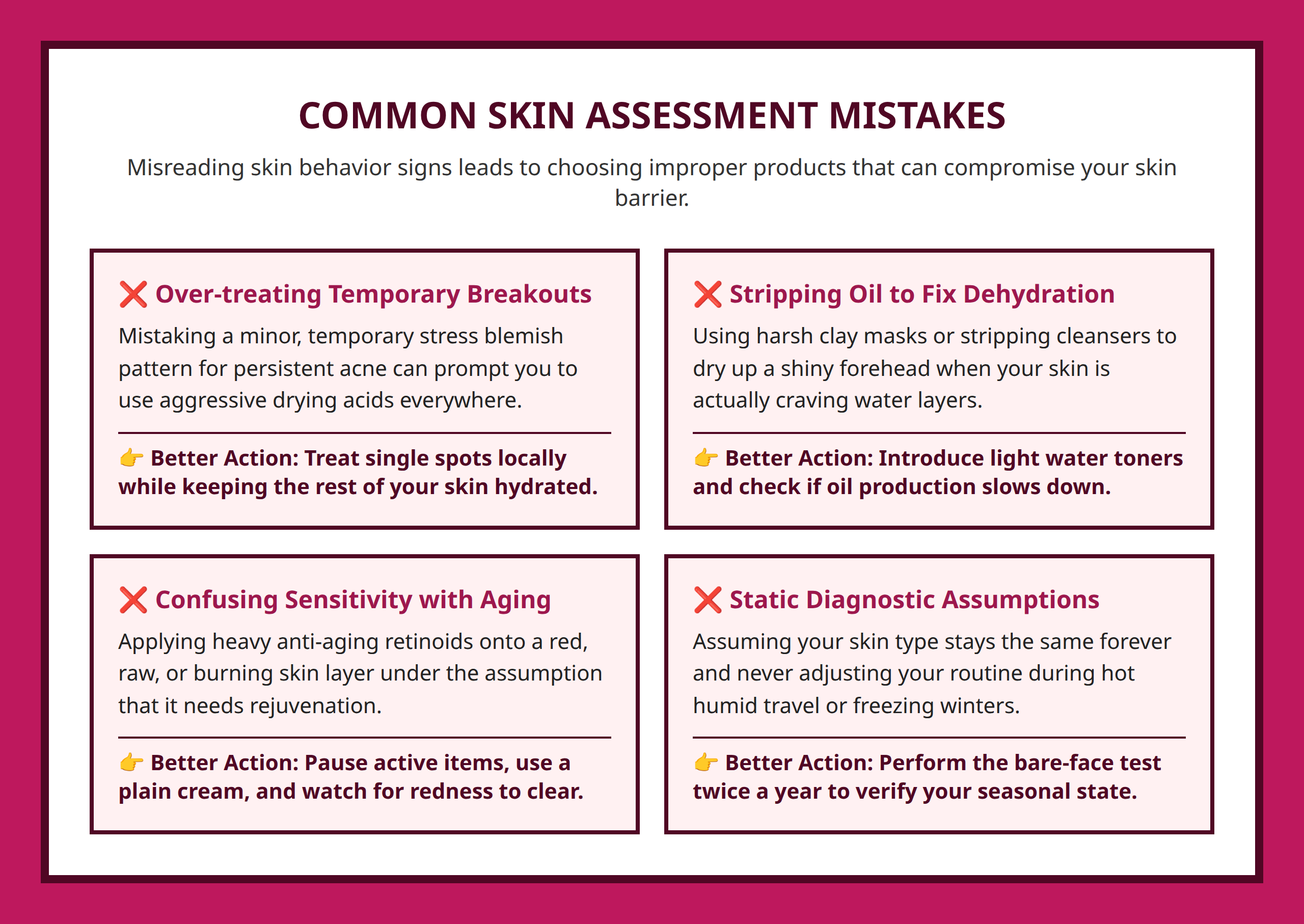 COMMON SKIN ASSESSMENT MISTAKES

Misreading skin behavior signs leads to choosing improper products that can compromise your skin barrier.

❌ Over-treating Temporary Breakouts

Mistaking a minor, temporary stress blemish pattern for persistent acne can prompt you to use aggressive drying acids everywhere.

👉 Better Action: Treat single spots locally while keeping the rest of your skin hydrated.

❌ Stripping Oil to Fix Dehydration

Using harsh clay masks or stripping cleansers to dry up a shiny forehead when your skin is actually craving water layers.

👉 Better Action: Introduce light water toners and check if oil production slows down.

❌ Confusing Sensitivity with Aging

Applying heavy anti-aging retinoids onto a red, raw, or burning skin layer under the assumption that it needs rejuvenation.

👉 Better Action: Pause active items, use a plain cream, and watch for redness to clear.

❌ Static Diagnostic Assumptions

Assuming your skin type stays the same forever and never adjusting your routine during hot humid travel or freezing winters.

👉 Better Action: Perform the bare-face test twice a year to verify your seasonal state.